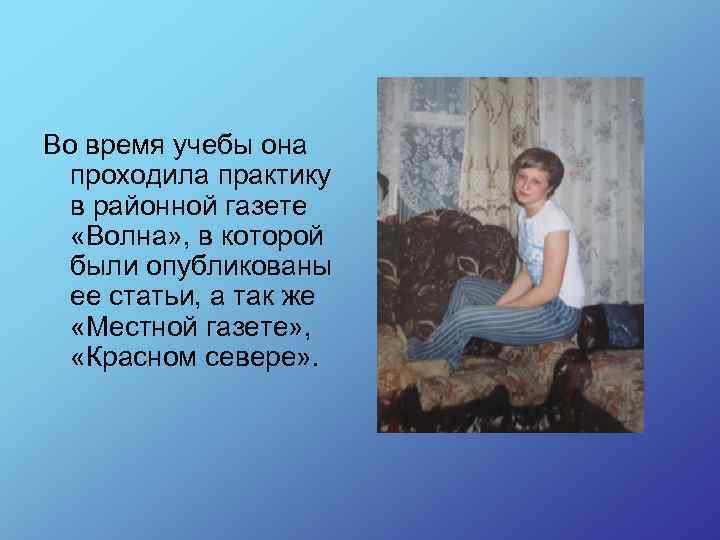 Во время учебы она проходила практику в районной газете «Волна», в которой были опубликованы ее статьи, а так же «Местной газете», «Красном севере».